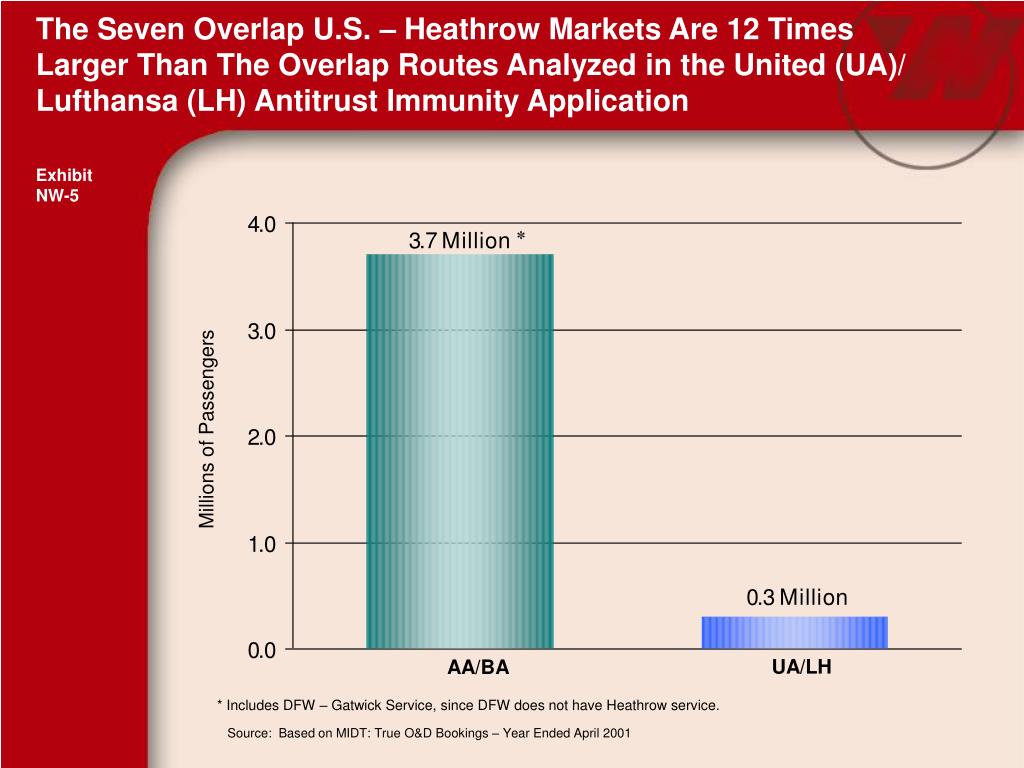 The Seven Overlap U.S. – Heathrow Markets Are 12 Times Larger Than The Overlap Routes Analyzed in the United (UA)/ Lufthansa (LH) Antitrust Immunity Application

Exhibit NW-5

Millions of Passengers

4.0
3.0
2.0
1.0
0.0

3.7 Million *

0.3 Million

AA/BA

UA/LH

* Includes DFW – Gatwick Service, since DFW does not have Heathrow service.

Source: Based on MIDT: True O&D Bookings – Year Ended April 2001